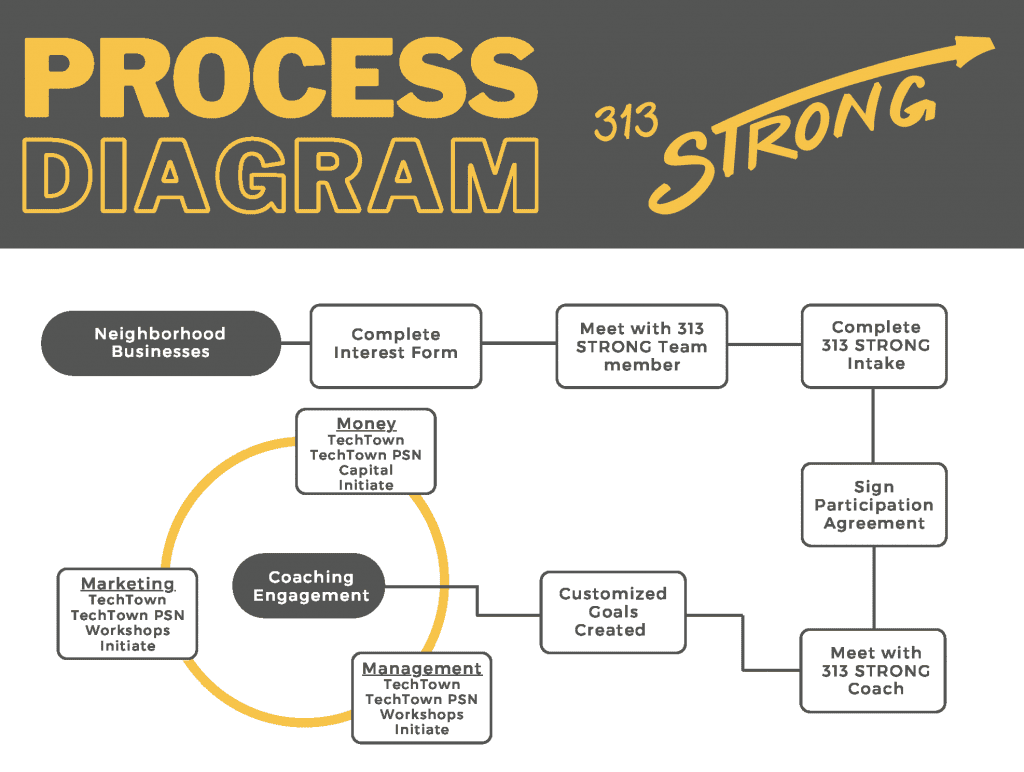 PROCESS DIAGRAM

313 STRONG

Neighborhood Businesses

Complete Interest Form

Meet with 313 STRONG Team member

Complete 313 STRONG Intake

Sign Participation Agreement

Meet with 313 STRONG Coach

Customized Goals Created

Coaching Engagement

Money
TechTown
TechTown PSN
Capital
Initiate

Marketing
TechTown
TechTown PSN
Workshops
Initiate

Management
TechTown
TechTown PSN
Workshops
Initiate